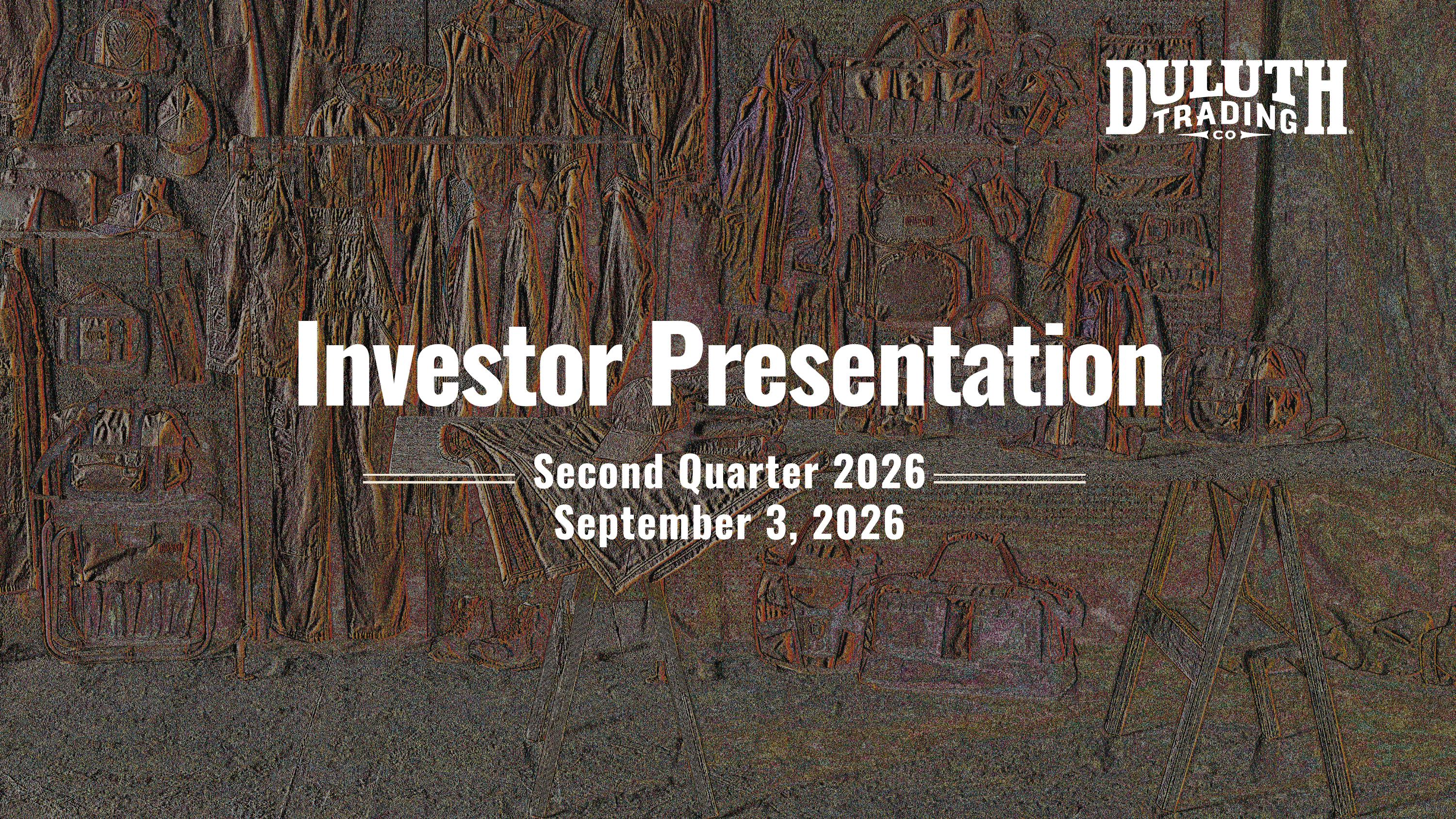 DULUTH TRADING CO

Investor Presentation

Second Quarter 2026
September 3, 2026